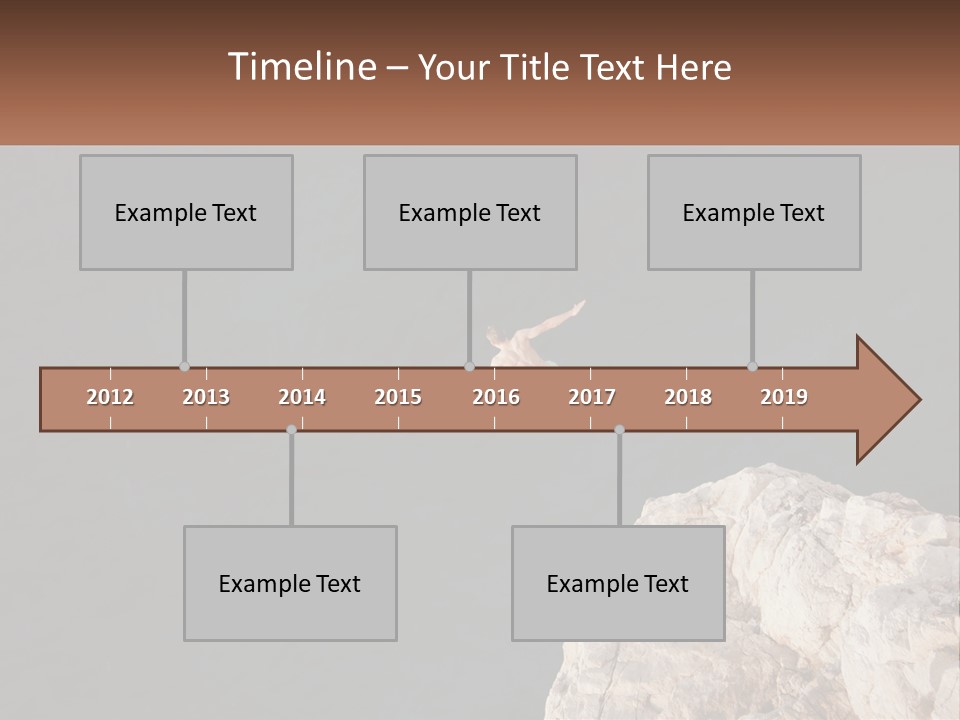 Timeline – Your Title Text Here

Example Text

Example Text

Example Text

2012 2013 2014 2015 2016 2017 2018 2019

Example Text

Example Text